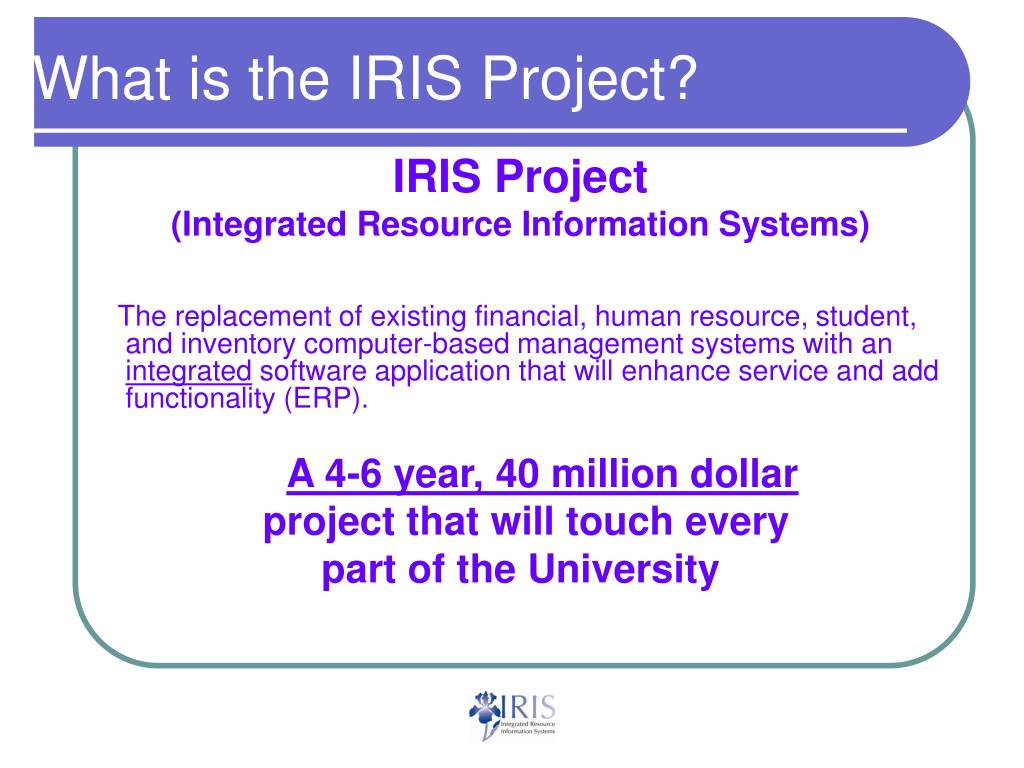 What is the IRIS Project?

IRIS Project
(Integrated Resource Information Systems)

The replacement of existing financial, human resource, student, and inventory computer-based management systems with an integrated software application that will enhance service and add functionality (ERP).

A 4-6 year, 40 million dollar project that will touch every part of the University

IRIS
Integrated Resource Information Systems